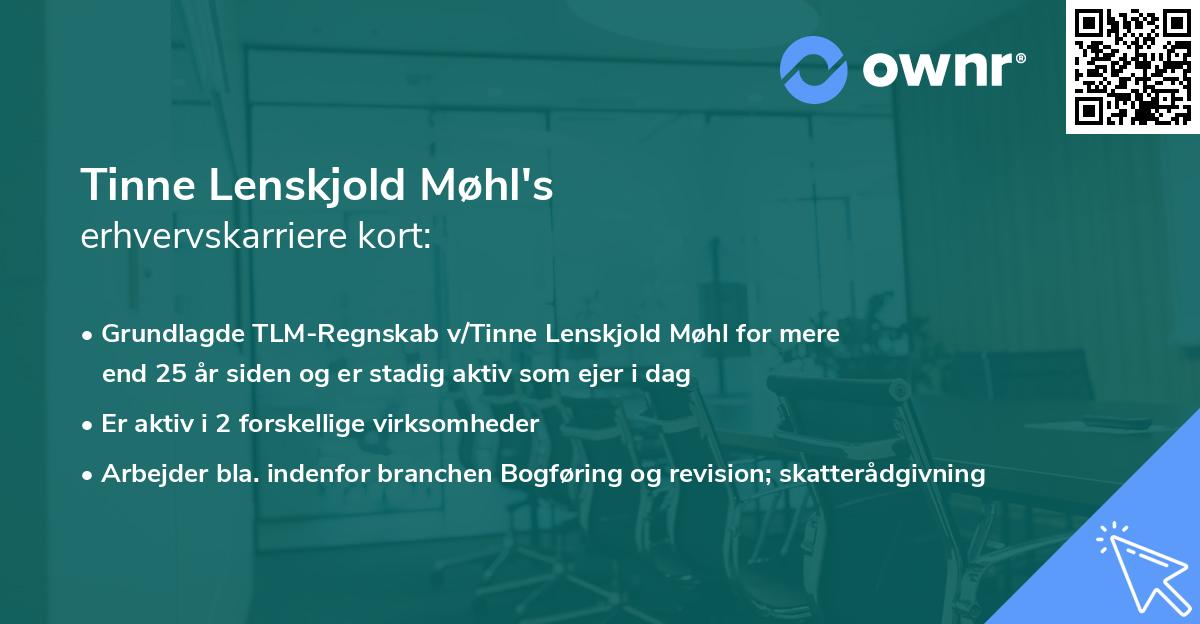 ownr®

Tinne Lenskjold Møhl's
erhvervskarriere kort:

• Grundlagde TLM-Regnskab v/Tinne Lenskjold Møhl for mere end 25 år siden og er stadig aktiv som ejer i dag
• Er aktiv i 2 forskellige virksomheder
• Arbejder bla. indenfor branchen Bogføring og revision; skatterådgivning